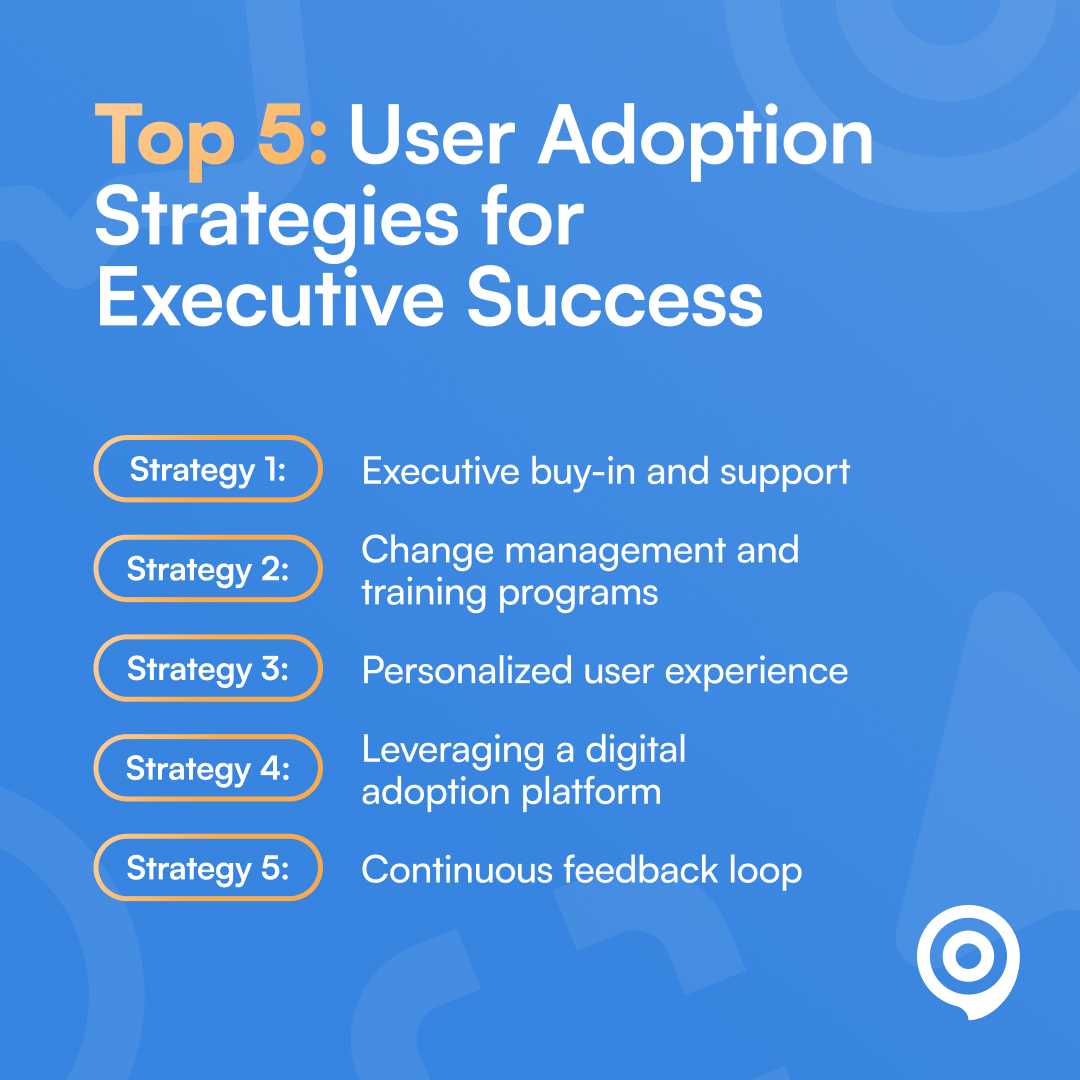 Top 5: User Adoption Strategies for Executive Success

Strategy 1: Executive buy-in and support

Strategy 2: Change management and training programs

Strategy 3: Personalized user experience

Strategy 4: Leveraging a digital adoption platform

Strategy 5: Continuous feedback loop